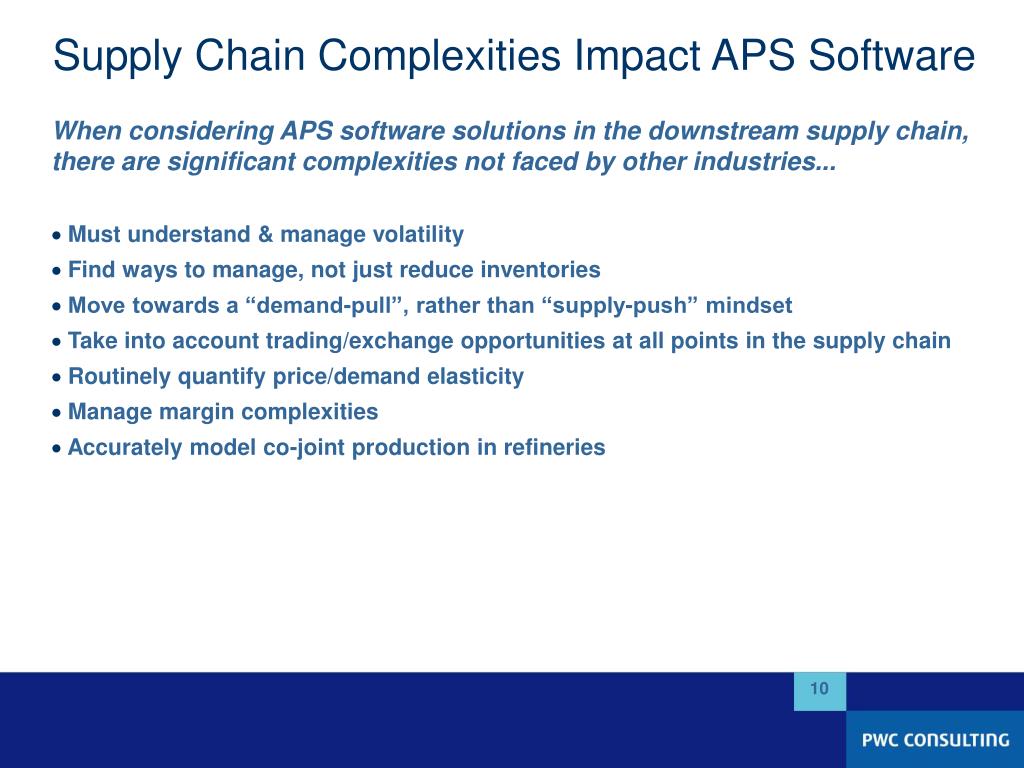 Supply Chain Complexities Impact APS Software

When considering APS software solutions in the downstream supply chain, there are significant complexities not faced by other industries...

• Must understand & manage volatility
• Find ways to manage, not just reduce inventories
• Move towards a “demand-pull”, rather than “supply-push” mindset
• Take into account trading/exchange opportunities at all points in the supply chain
• Routinely quantify price/demand elasticity
• Manage margin complexities
• Accurately model co-joint production in refineries

10

PWC CONSULTING